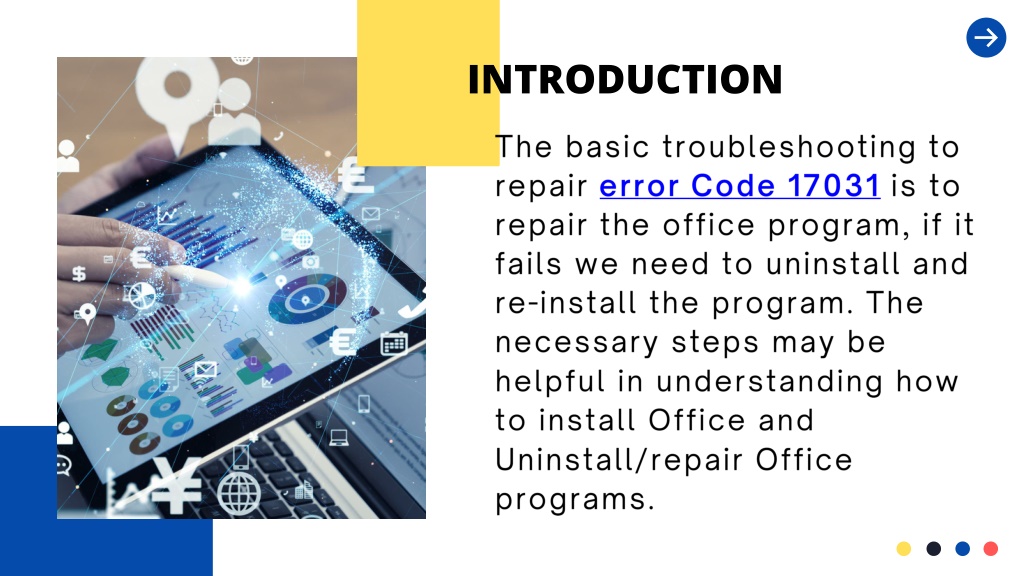 INTRODUCTION

The basic troubleshooting to repair error Code 17031 is to repair the office program, if it fails we need to uninstall and re-install the program. The necessary steps may be helpful in understanding how to install Office and Uninstall/repair Office programs.